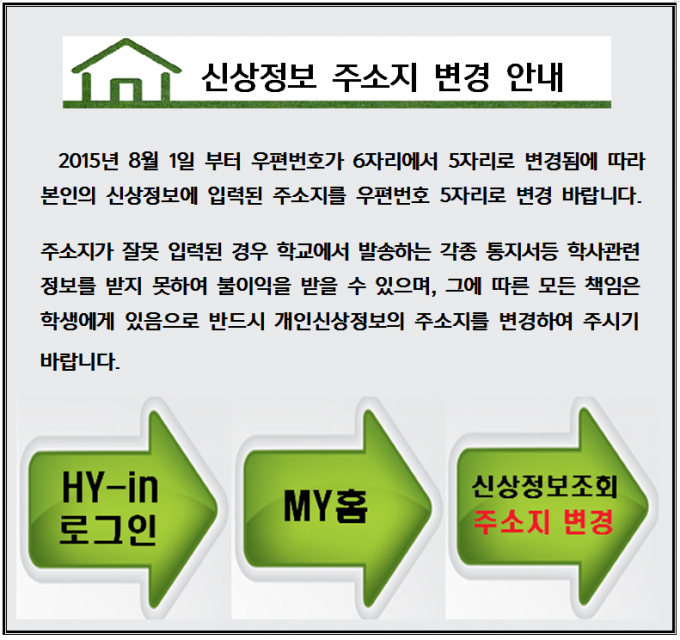 신상정보 주소지 변경 안내

2015년 8월 1일 부터 우편번호가 6자리에서 5자리로 변경됨에 따라 본인의 신상정보에 입력된 주소지를 우편번호 5자리로 변경 바랍니다.

주소지가 잘못 입력된 경우 학교에서 발송하는 각종 통지서등 학사관련 정보를 받지 못하여 불이익을 받을 수 있으며, 그에 따른 모든 책임은 학생에게 있음으로 반드시 개인신상정보의 주소지를 변경하여 주시기 바랍니다.

HY-in
로그인

MY홈

신상정보조회
주소지 변경